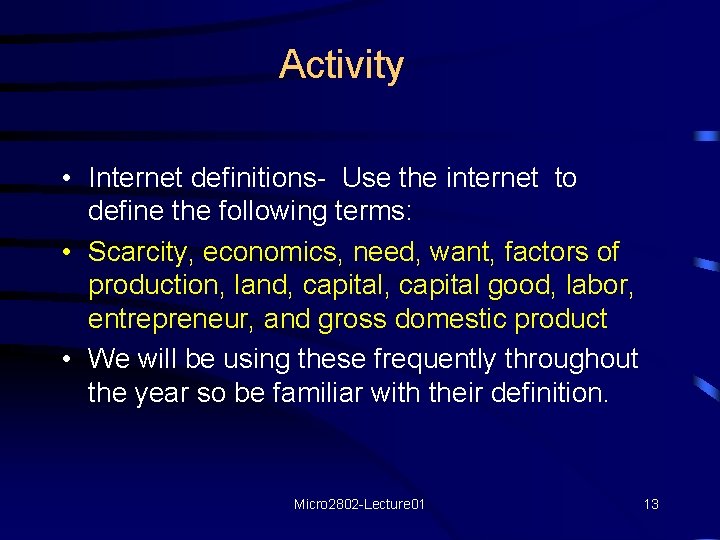 Activity

• Internet definitions- Use the internet to define the following terms:

• Scarcity, economics, need, want, factors of production, land, capital, capital good, labor, entrepreneur, and gross domestic product

• We will be using these frequently throughout the year so be familiar with their definition.

Micro2802-Lecture01

13